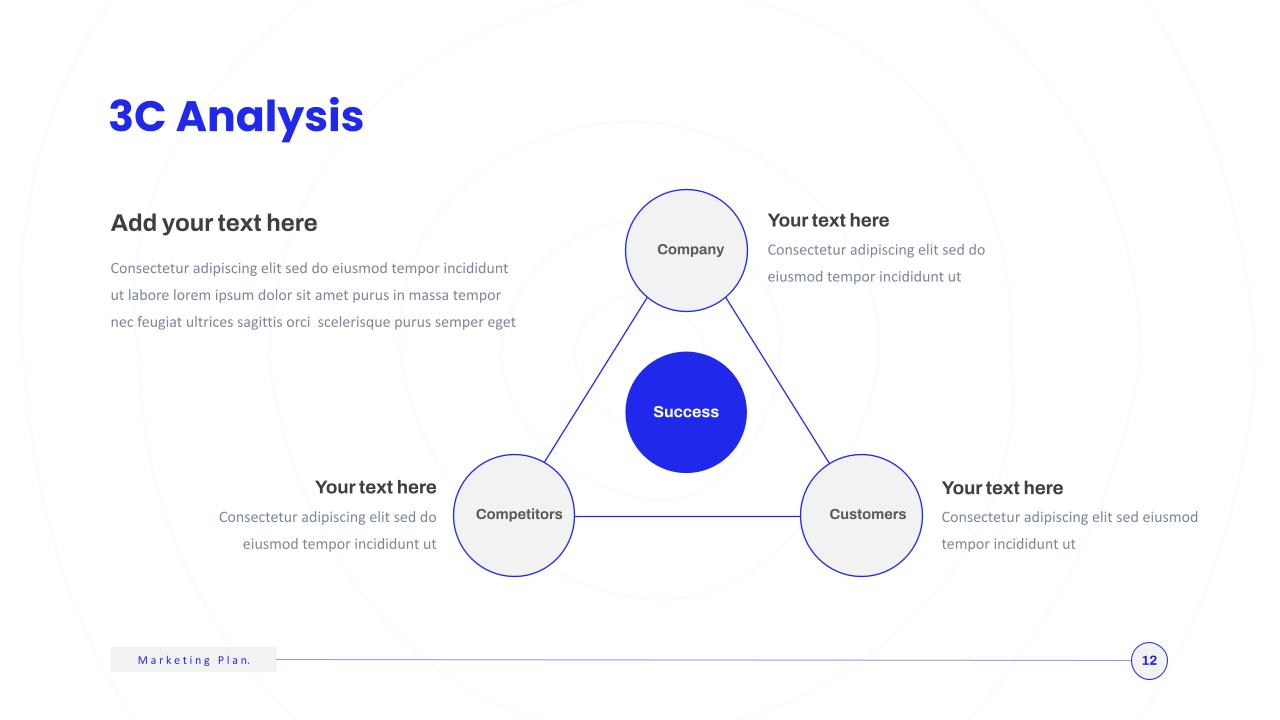 3C Analysis

Add your text here

Consectetur adipiscing elit sed do eiusmod tempor incididunt ut labore lorem ipsum dolor sit amet purus in massa tempor nec feugiat ultrices sagittis orci scelerisque purus semper eget

Company

Your text here

Consectetur adipiscing elit sed do eiusmod tempor incididunt ut

Success

Your text here

Consectetur adipiscing elit sed do eiusmod tempor incididunt ut

Competitors

Customers

Your text here

Consectetur adipiscing elit sed eiusmod tempor incididunt ut

Marketing Plan.

12